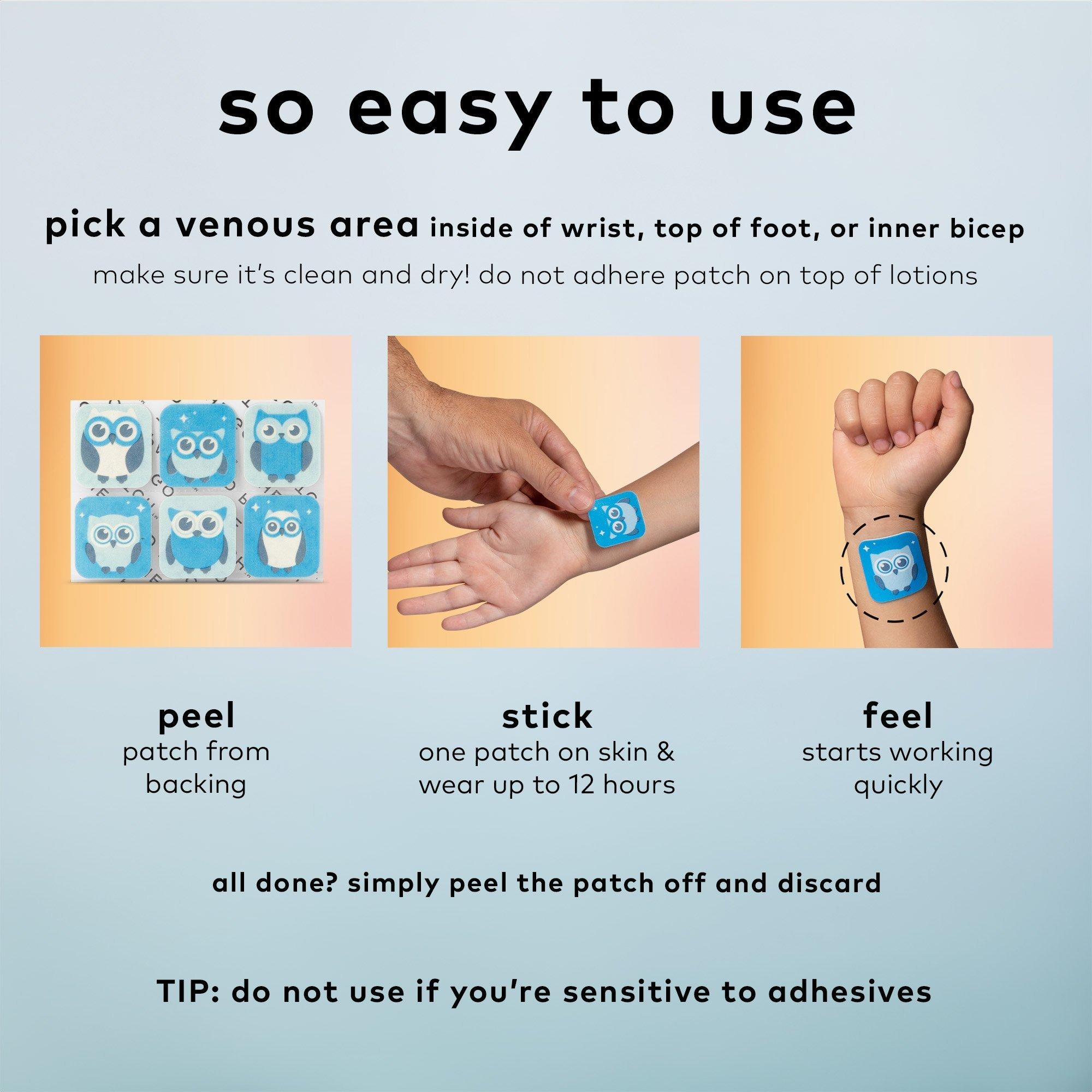 so easy to use

pick a venous area inside of wrist, top of foot, or inner bicep

make sure it's clean and dry! do not adhere patch on top of lotions

peel
patch from backing

stick
one patch on skin & wear up to 12 hours

feel
starts working quickly

all done? simply peel the patch off and discard

TIP: do not use if you're sensitive to adhesives